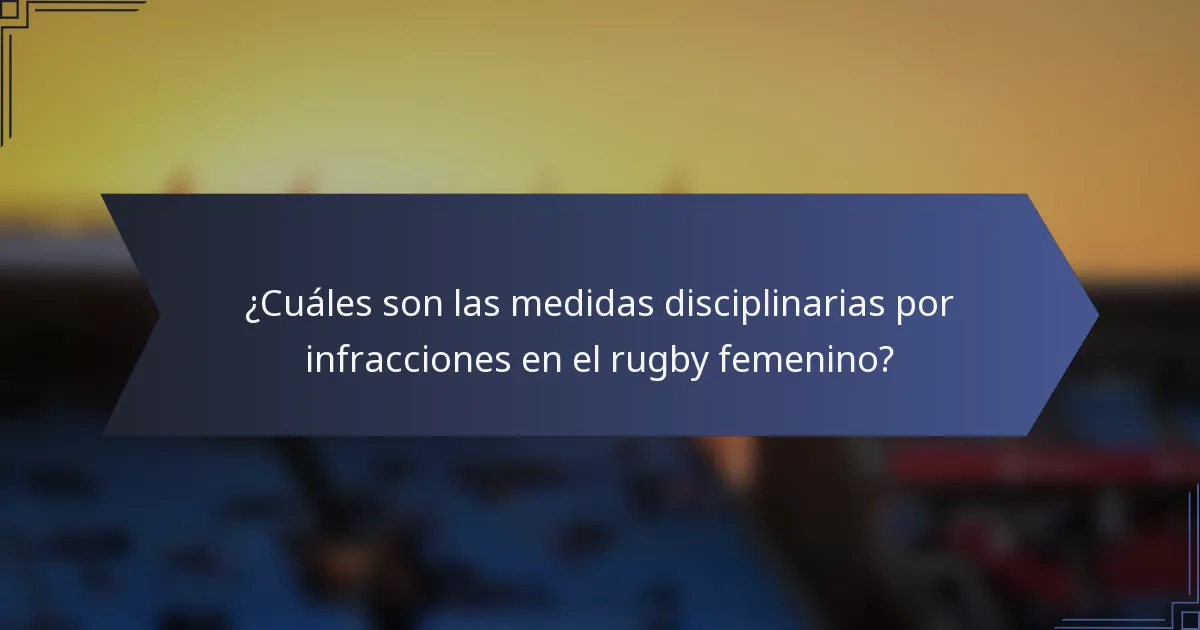 ¿Cuáles son las medidas disciplinarias por infracciones en el rugby femenino?